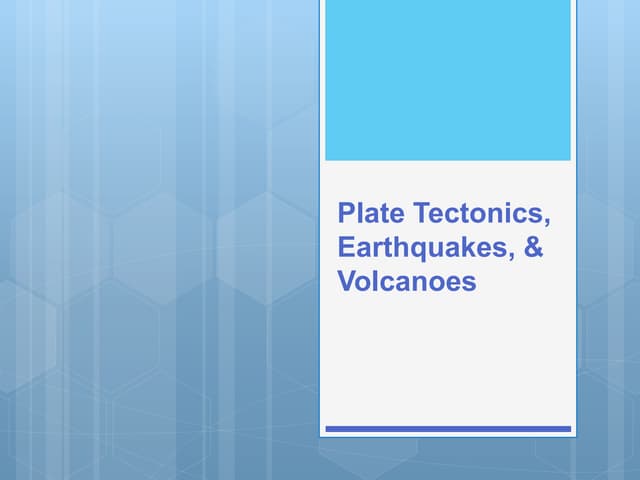 Plate Tectonics, Earthquakes, & Volcanoes